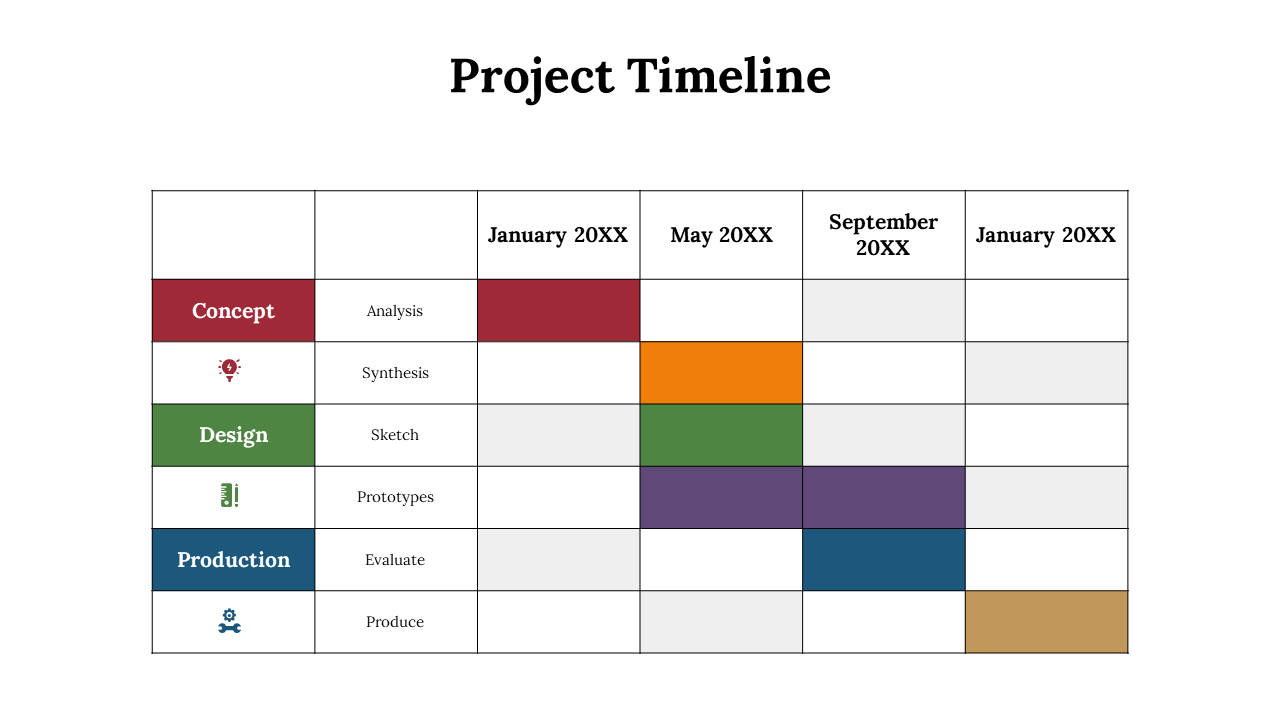 Project Timeline

| | | January 20XX | May 20XX | September 20XX | January 20XX |
|---|---|---|---|---|---|
| Concept | Analysis | | | | |
| | Synthesis | | | | |
| Design | Sketch | | | | |
| | Prototypes | | | | |
| Production | Evaluate | | | | |
| | Produce | | | | |